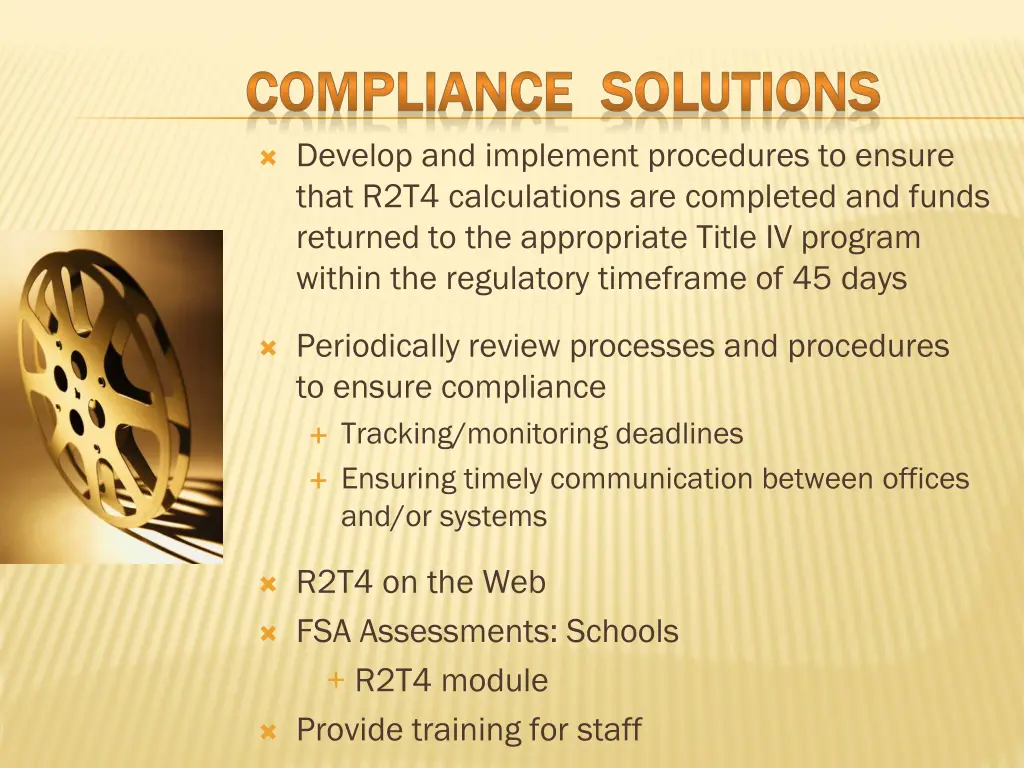 COMPLIANCE SOLUTIONS

Develop and implement procedures to ensure that R2T4 calculations are completed and funds returned to the appropriate Title IV program within the regulatory timeframe of 45 days

Periodically review processes and procedures to ensure compliance

Tracking/monitoring deadlines

Ensuring timely communication between offices and/or systems

R2T4 on the Web

FSA Assessments: Schools

R2T4 module

Provide training for staff